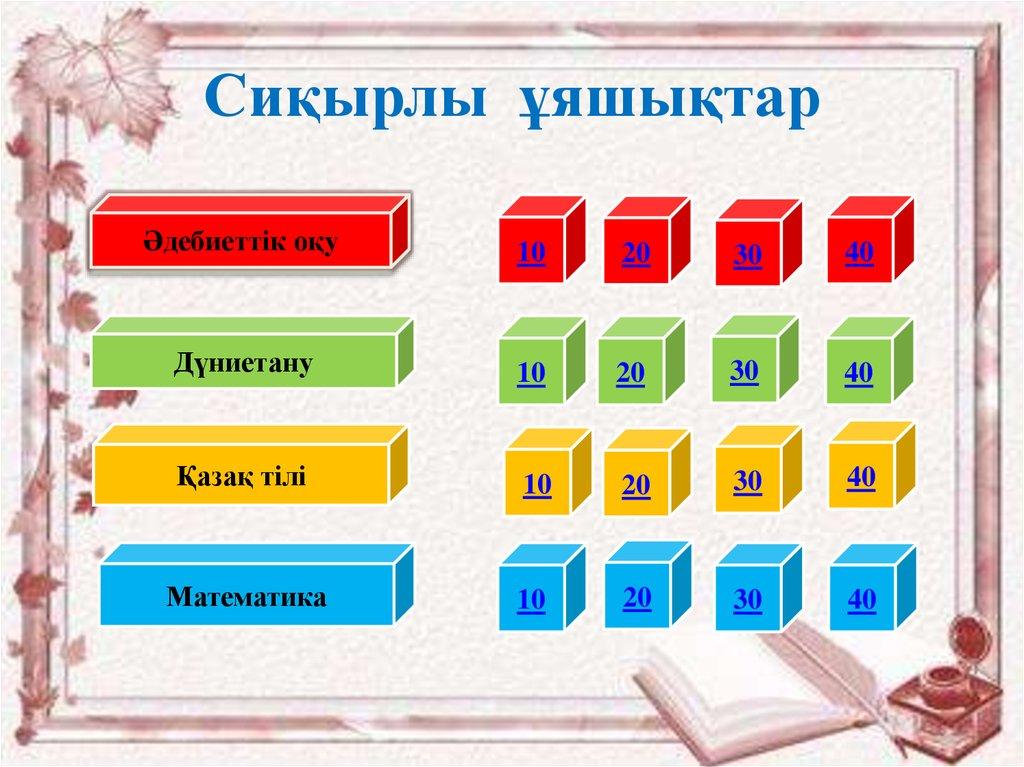 Сиқырлы ұяшықтар

Әдебиеттік оқу
10
20
30
40

Дүниетану
10
20
30
40

Қазақ тілі
10
20
30
40

Математика
10
20
30
40